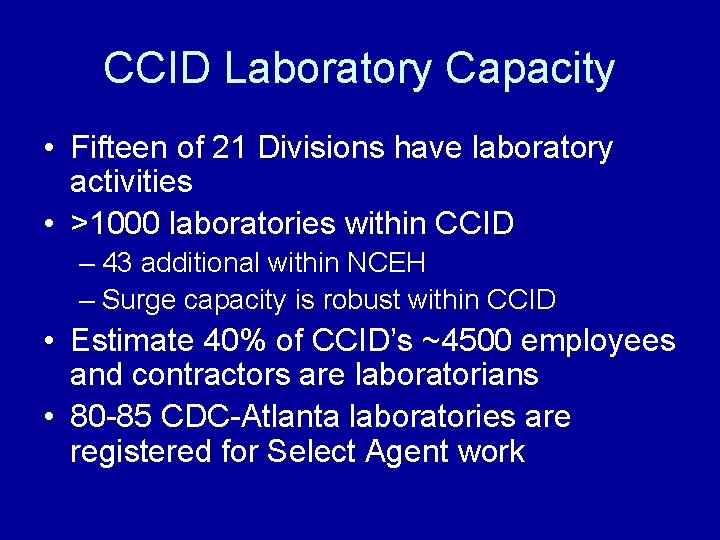 CCID Laboratory Capacity

• Fifteen of 21 Divisions have laboratory activities

• >1000 laboratories within CCID

– 43 additional within NCEH

– Surge capacity is robust within CCID

• Estimate 40% of CCID's ~4500 employees and contractors are laboratorians

• 80-85 CDC-Atlanta laboratories are registered for Select Agent work